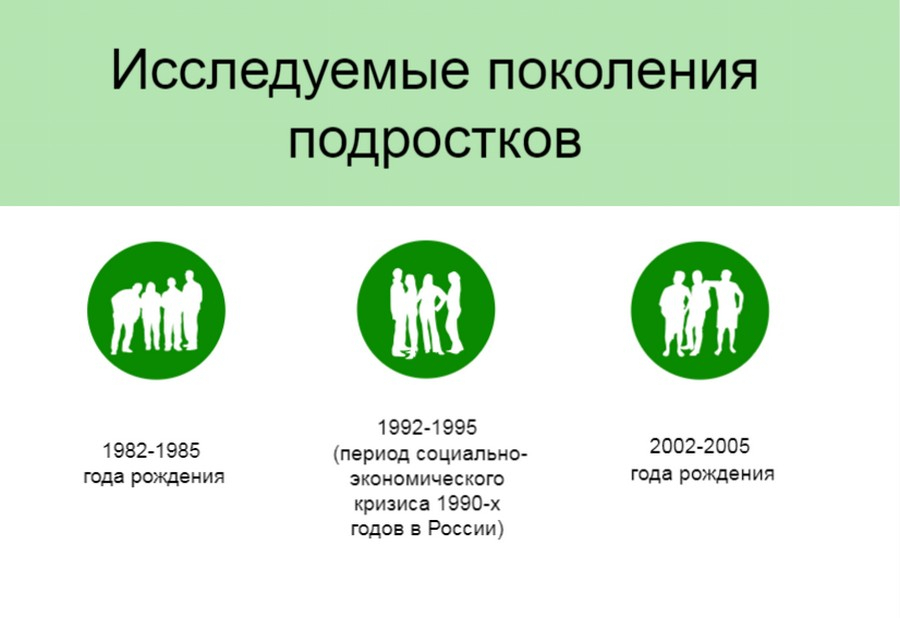 Исследуемые поколения подростков

1982-1985
года рождения

1992-1995
(период социально-экономического кризиса 1990-х годов в России)

2002-2005
года рождения